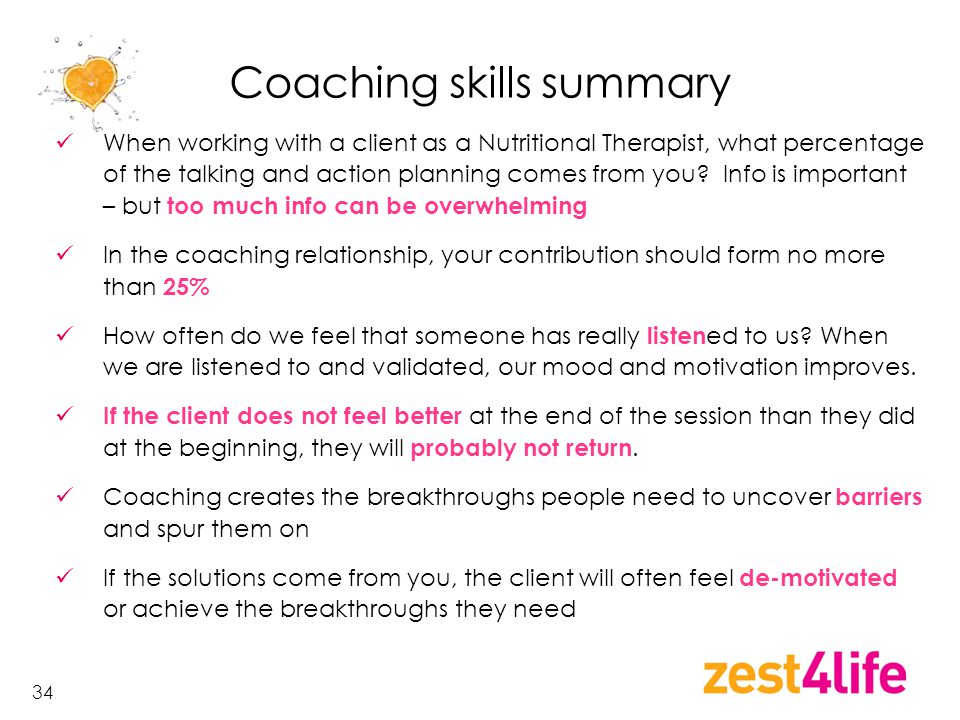 Coaching skills summary

✓ When working with a client as a Nutritional Therapist, what percentage of the talking and action planning comes from you? Info is important – but too much info can be overwhelming

✓ In the coaching relationship, your contribution should form no more than 25%

✓ How often do we feel that someone has really listened to us? When we are listened to and validated, our mood and motivation improves.

✓ If the client does not feel better at the end of the session than they did at the beginning, they will probably not return.

✓ Coaching creates the breakthroughs people need to uncover barriers and spur them on

✓ If the solutions come from you, the client will often feel de-motivated or achieve the breakthroughs they need

34

zest4life